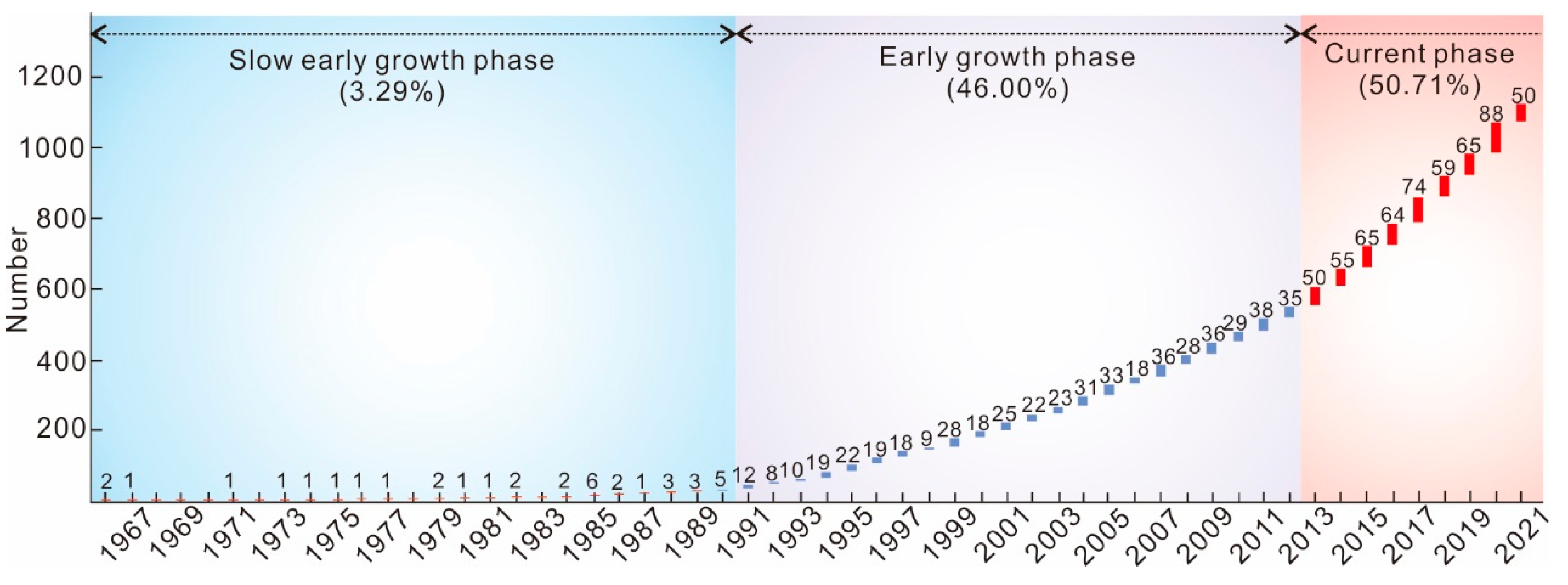 Slow early growth phase (3.29%)

Early growth phase (46.00%)

Current phase (50.71%)

Number

1200
1000
800
600
400
200

2 1 1 1 1 1 1 1 2 1 1 2 2 6 2 1 3 3 5 12 8 10 19 22 19 18 9 28 18 25 22 23 31 33 18 36 28 36 29 38 35 50 55 65 64 74 59 65 88 50

1967 1969 1971 1973 1975 1977 1979 1981 1983 1985 1987 1989 1991 1993 1995 1997 1999 2001 2003 2005 2007 2009 2011 2013 2015 2017 2019 2021